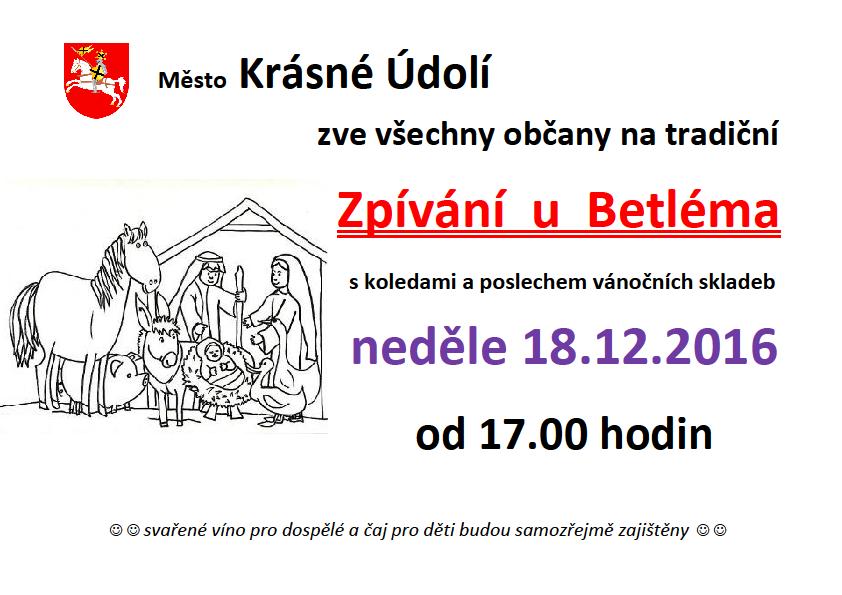 Město Krásné Údolí

zve všechny občany na tradiční

Zpívání u Betléma

s koledami a poslechem vánočních skladeb

neděle 18.12.2016

od 17.00 hodin

☺☺ svařené víno pro dospělé a čaj pro děti budou samozřejmě zajištěny ☺☺